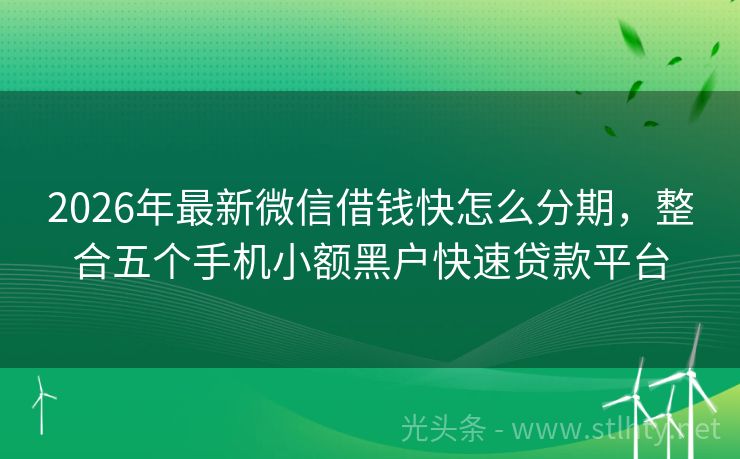 2026年最新微信借钱快怎么分期，整合五个手机小额黑户快速贷款平台

光头条 - www.stlhty.net